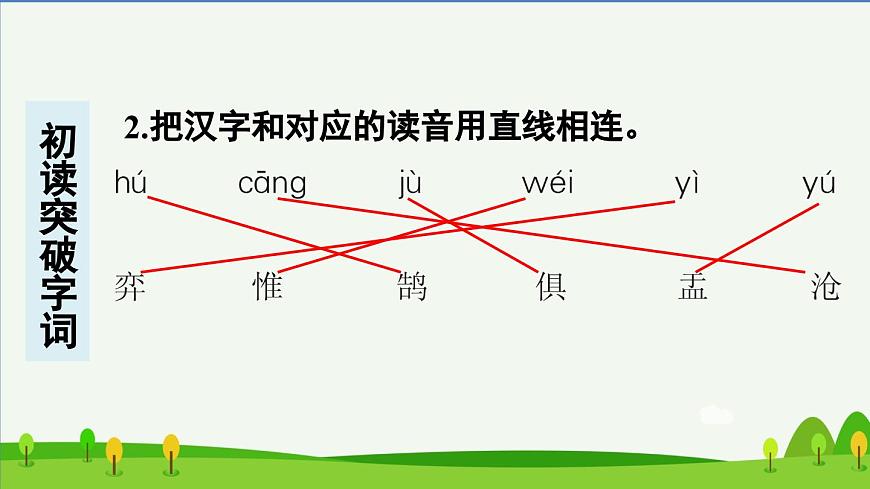 初读突破字词

2.把汉字和对应的读音用直线相连。

hú　　cāng　　jù　　wéi　　yì　　yú

弈　　惟　　鹄　　俱　　盂　　沧